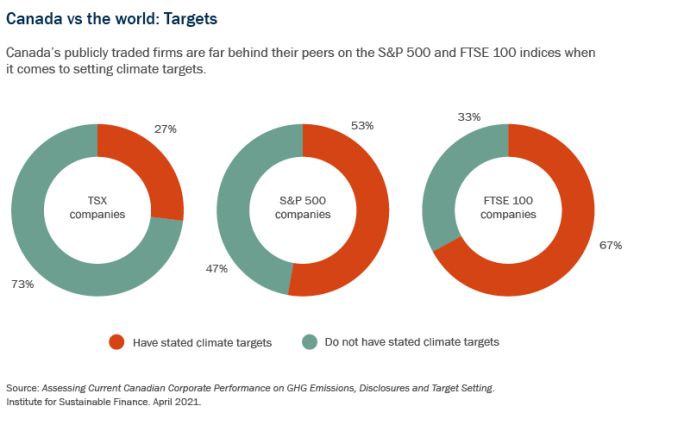 Canada vs the world: Targets

Canada's publicly traded firms are far behind their peers on the S&P 500 and FTSE 100 indices when it comes to setting climate targets.

27%

TSX companies

73%

53%

S&P 500 companies

47%

33%

FTSE 100 companies

67%

Have stated climate targets

Do not have stated climate targets

Source: Assessing Current Canadian Corporate Performance on GHG Emissions, Disclosures and Target Setting. Institute for Sustainable Finance. April 2021.